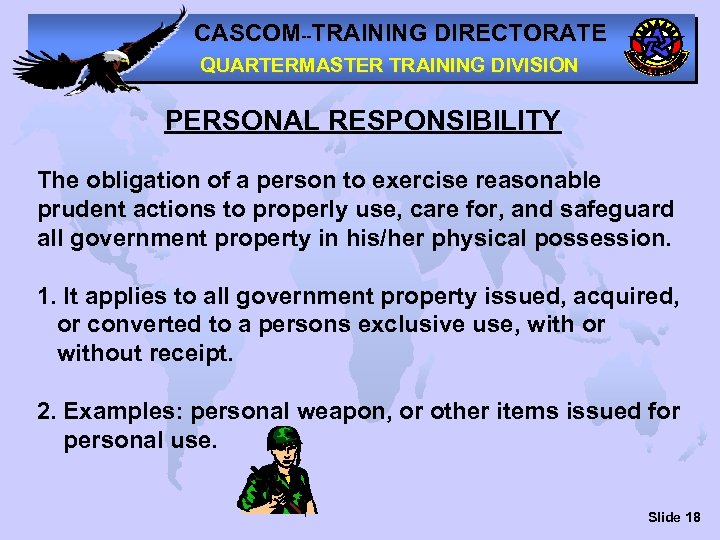 CASCOM--TRAINING DIRECTORATE
QUARTERMASTER TRAINING DIVISION

PERSONAL RESPONSIBILITY

The obligation of a person to exercise reasonable prudent actions to properly use, care for, and safeguard all government property in his/her physical possession.

1. It applies to all government property issued, acquired, or converted to a persons exclusive use, with or without receipt.

2. Examples: personal weapon, or other items issued for personal use.

Slide 18